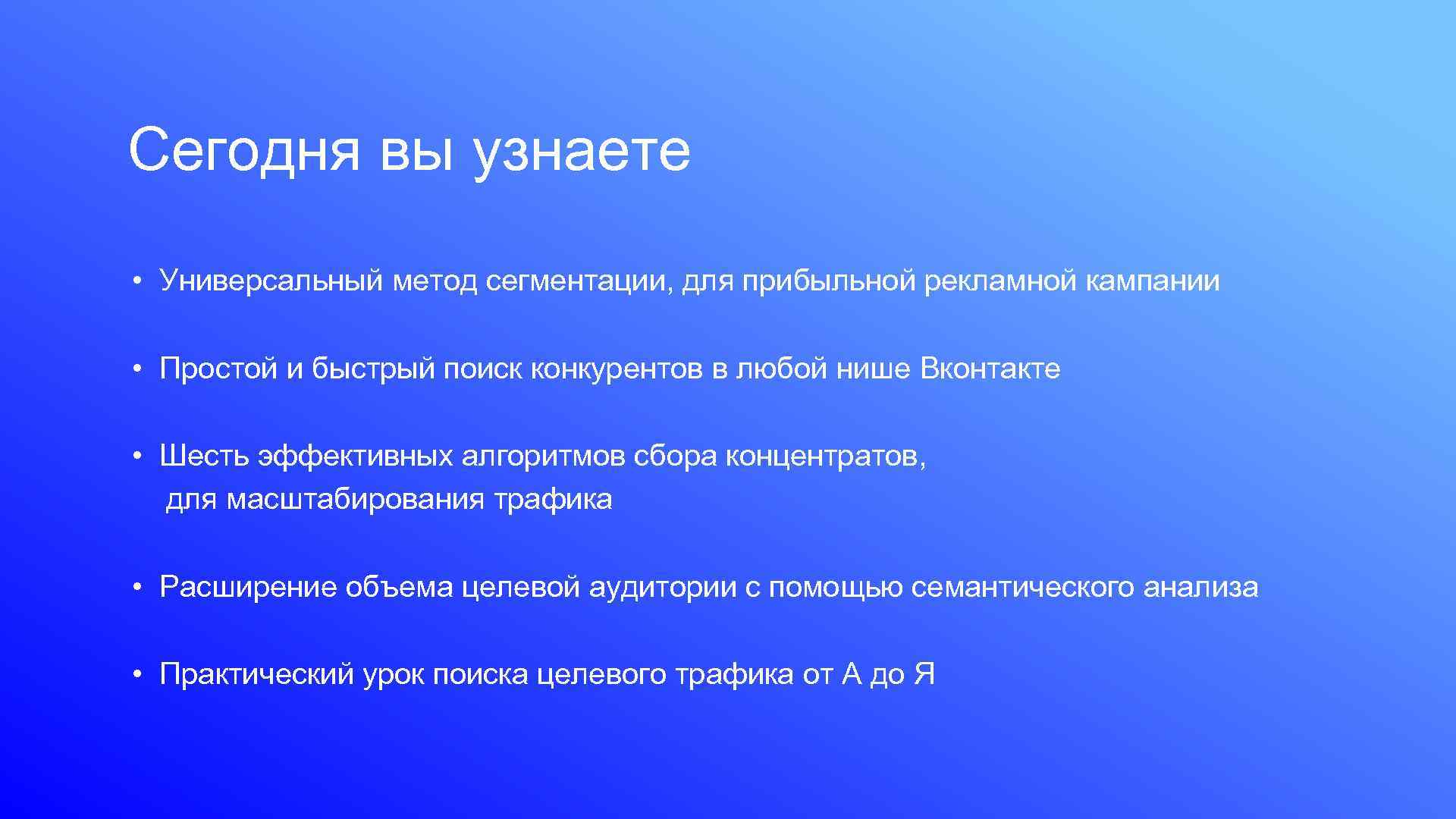 Сегодня вы узнаете

• Универсальный метод сегментации, для прибыльной рекламной кампании

• Простой и быстрый поиск конкурентов в любой нише Вконтакте

• Шесть эффективных алгоритмов сбора концентратов, для масштабирования трафика

• Расширение объема целевой аудитории с помощью семантического анализа

• Практический урок поиска целевого трафика от А до Я